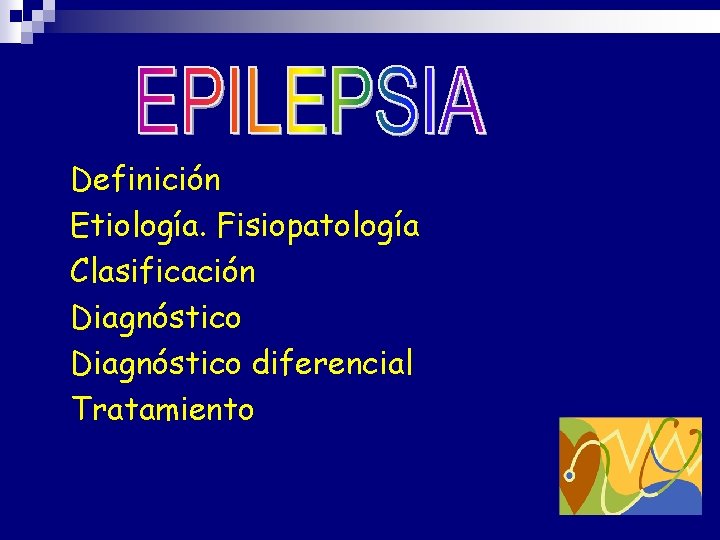 EPILEPSIA

Definición
Etiología. Fisiopatología
Clasificación
Diagnóstico
Diagnóstico diferencial
Tratamiento